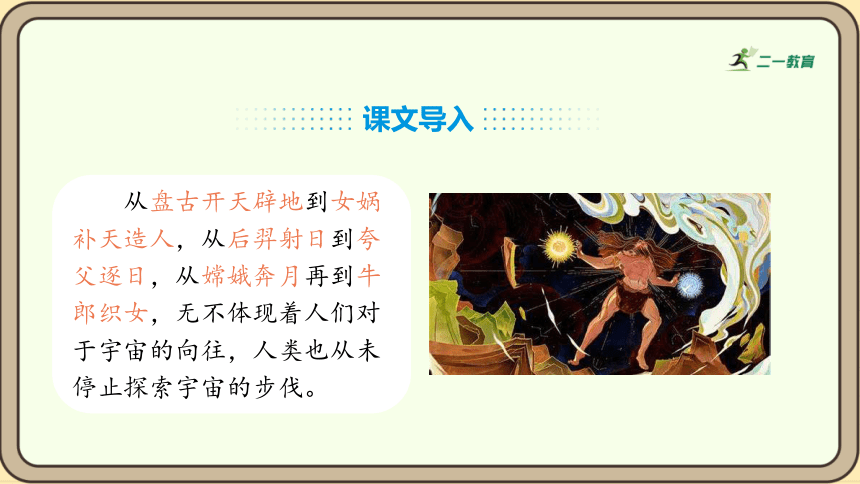 二一教育

课文导入

从盘古开天辟地到女娲补天造人，从后羿射日到夸父逐日，从嫦娥奔月再到牛郎织女，无不体现着人们对于宇宙的向往，人类也从未停止探索宇宙的步伐。